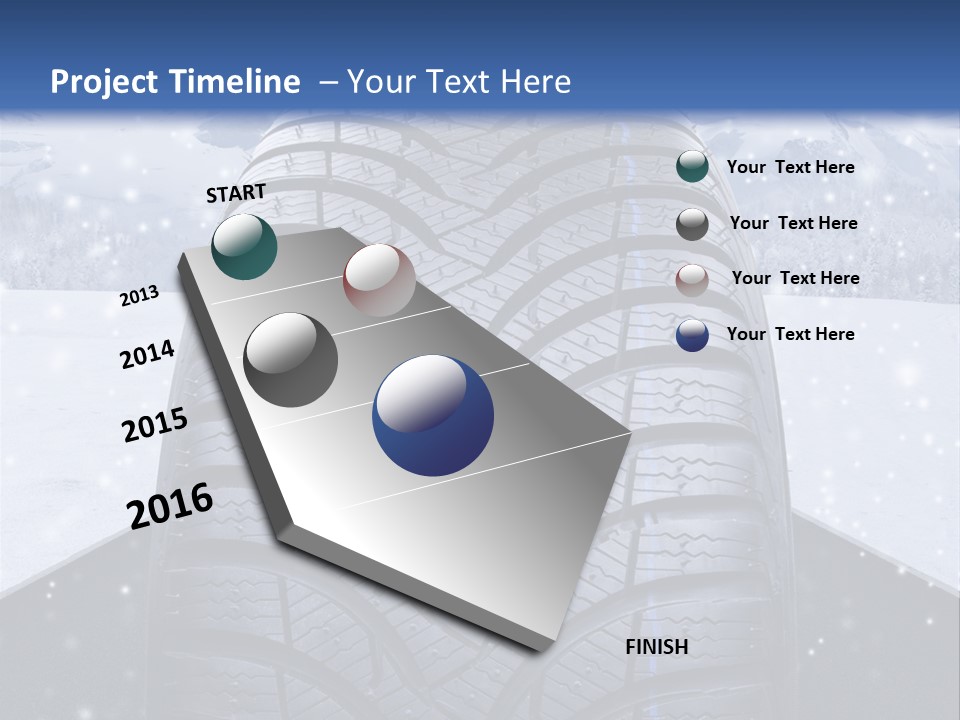 Project Timeline – Your Text Here

START

2013

2014

2015

2016

FINISH

Your Text Here

Your Text Here

Your Text Here

Your Text Here